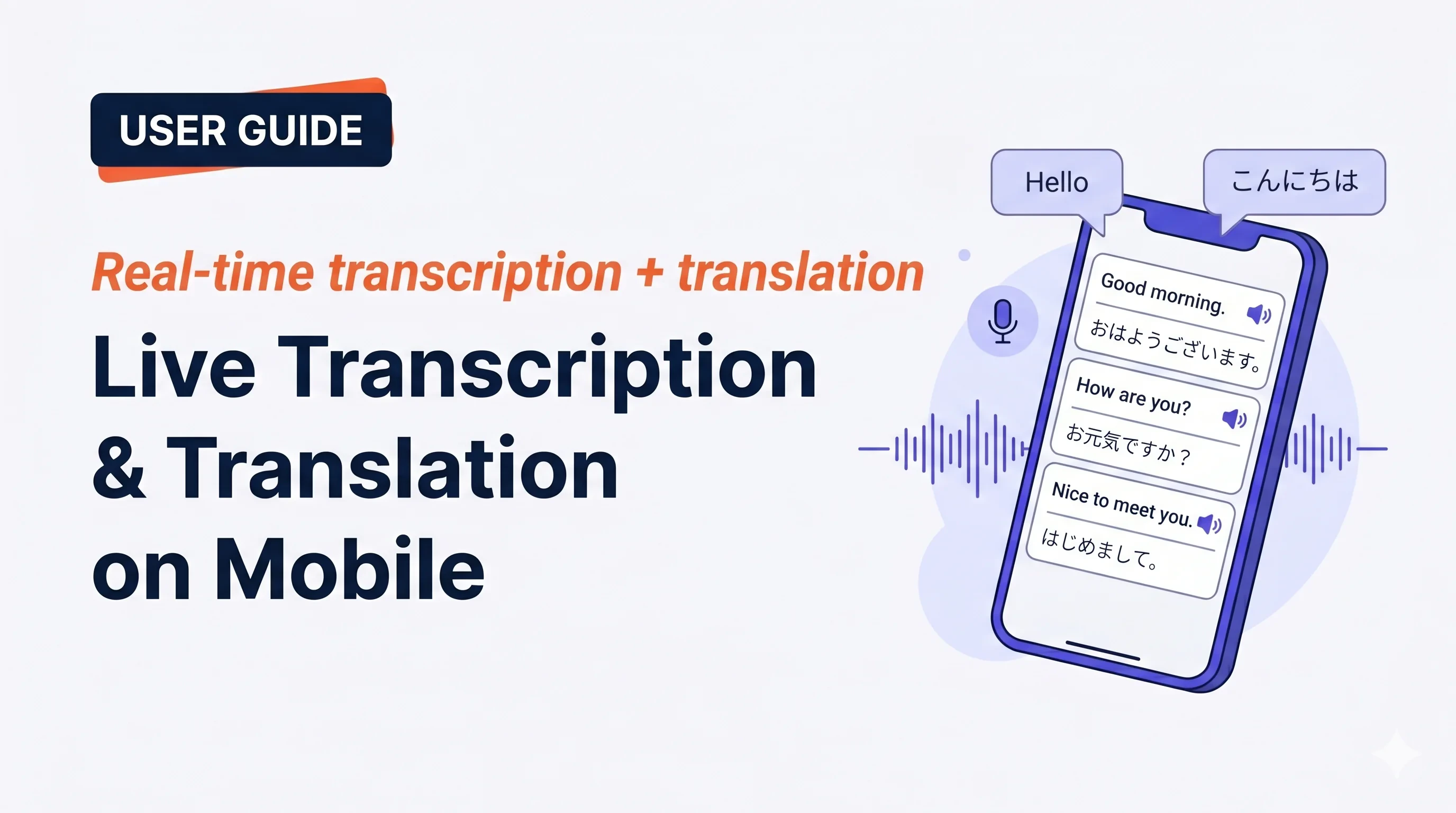 USER GUIDE

Real-time transcription + translation

Live Transcription & Translation on Mobile

Hello

こんにちは

Good morning.

おはようございます。

How are you?

お元気ですか？

Nice to meet you.

はじめまして。